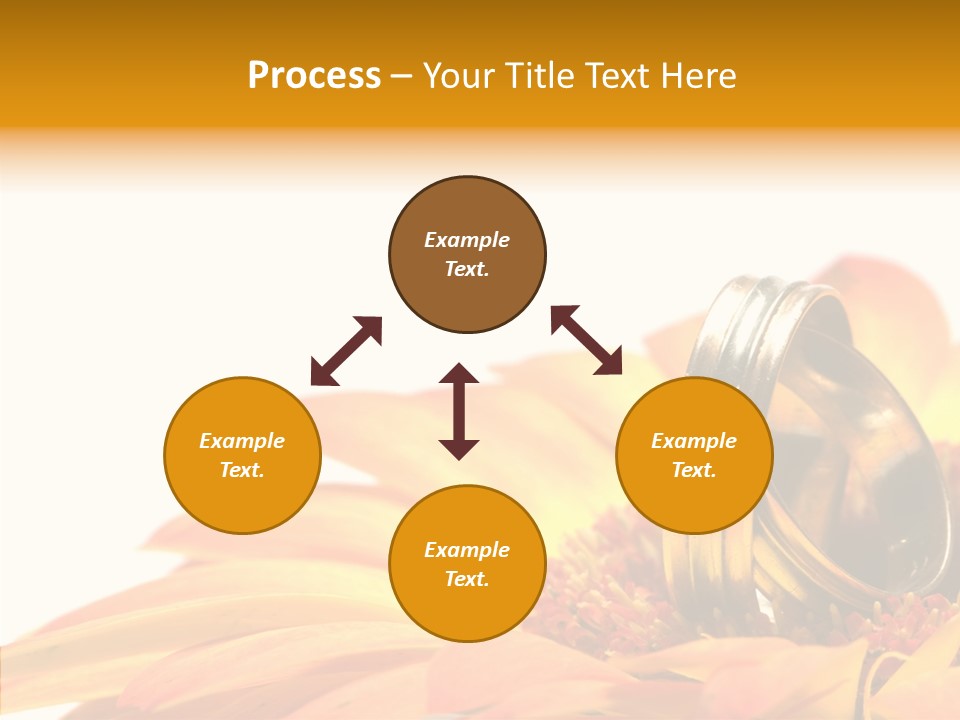 Process – Your Title Text Here

Example Text.

Example Text.

Example Text.

Example Text.